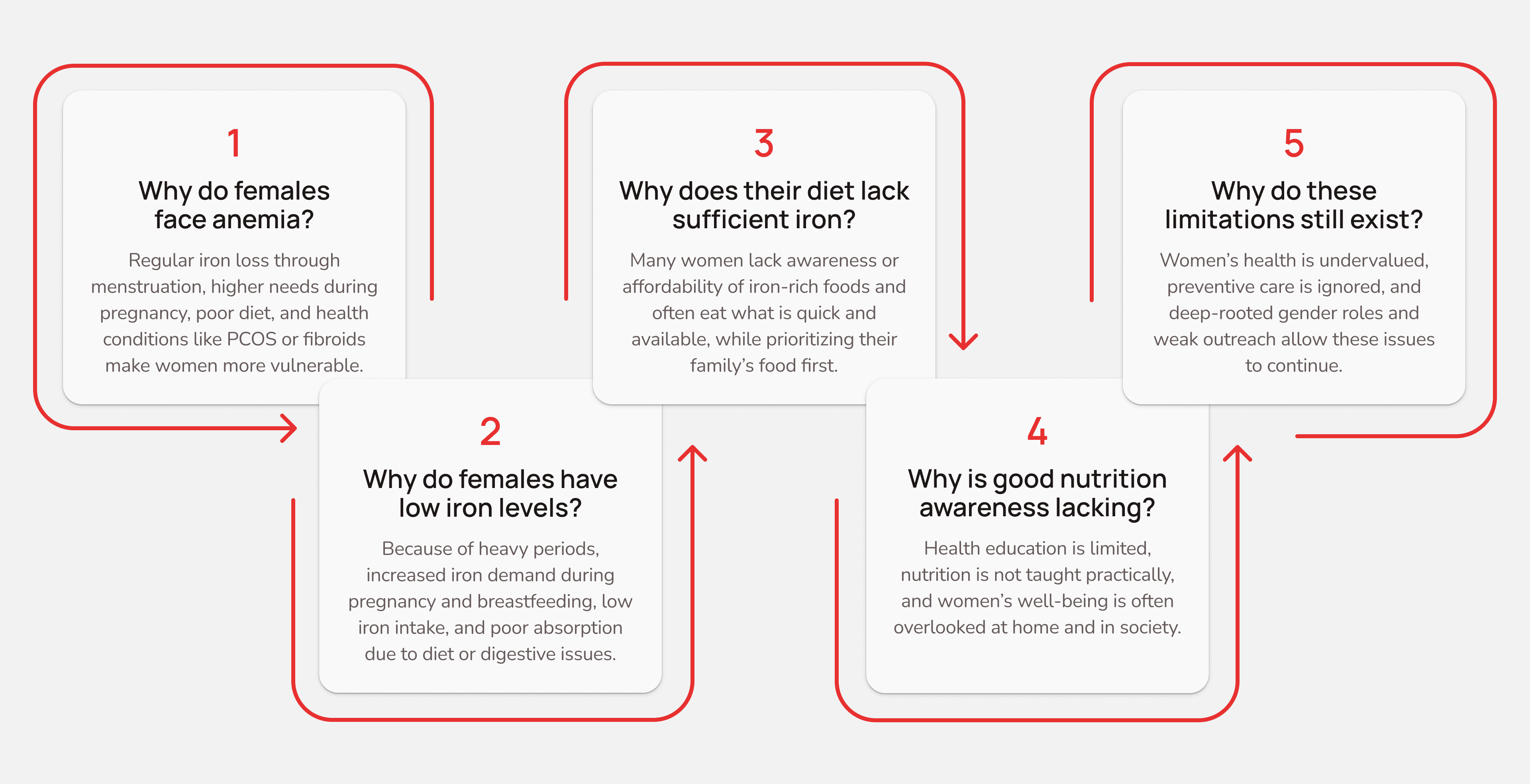 1

Why do females face anemia?

Regular iron loss through menstruation, higher needs during pregnancy, poor diet, and health conditions like PCOS or fibroids make women more vulnerable.

2

Why do females have low iron levels?

Because of heavy periods, increased iron demand during pregnancy and breastfeeding, low iron intake, and poor absorption due to diet or digestive issues.

3

Why does their diet lack sufficient iron?

Many women lack awareness or affordability of iron-rich foods and often eat what is quick and available, while prioritizing their family's food first.

4

Why is good nutrition awareness lacking?

Health education is limited, nutrition is not taught practically, and women's well-being is often overlooked at home and in society.

5

Why do these limitations still exist?

Women's health is undervalued, preventive care is ignored, and deep-rooted gender roles and weak outreach allow these issues to continue.